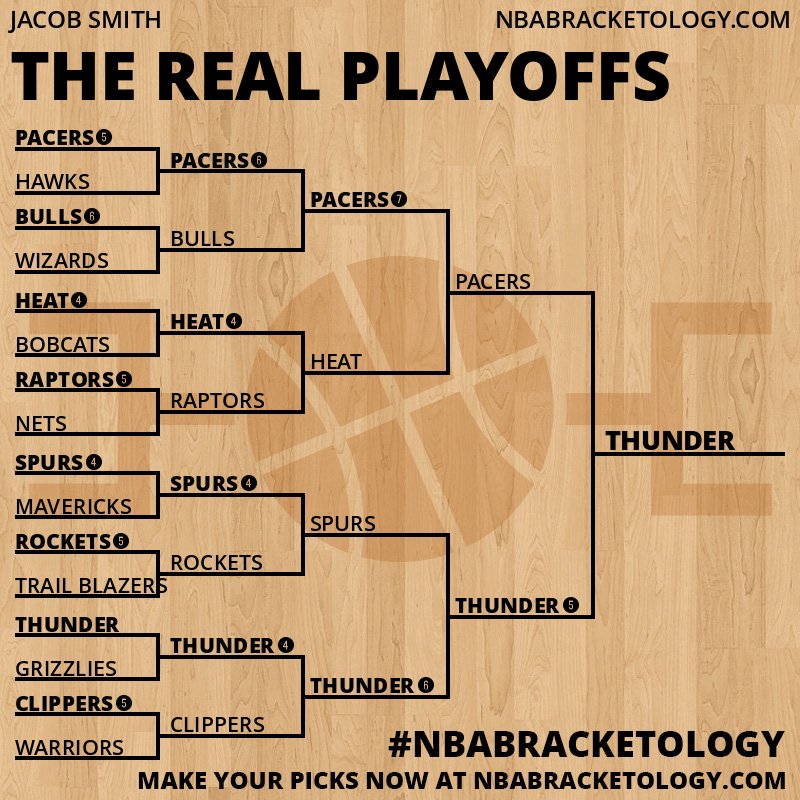 JACOB SMITH
NBABRACKETOLOGY.COM

THE REAL PLAYOFFS

PACERS 5
HAWKS
BULLS 6
WIZARDS
HEAT 4
BOBCATS
RAPTORS 5
NETS
SPURS 4
MAVERICKS
ROCKETS 5
TRAIL BLAZERS
THUNDER
GRIZZLIES
CLIPPERS 5
WARRIORS

PACERS 6
BULLS
HEAT 4
RAPTORS
SPURS 4
ROCKETS
THUNDER 4
CLIPPERS

PACERS 7
HEAT
SPURS
THUNDER 6

PACERS
THUNDER 5

THUNDER

#NBABRACKETOLOGY
MAKE YOUR PICKS NOW AT NBABRACKETOLOGY.COM